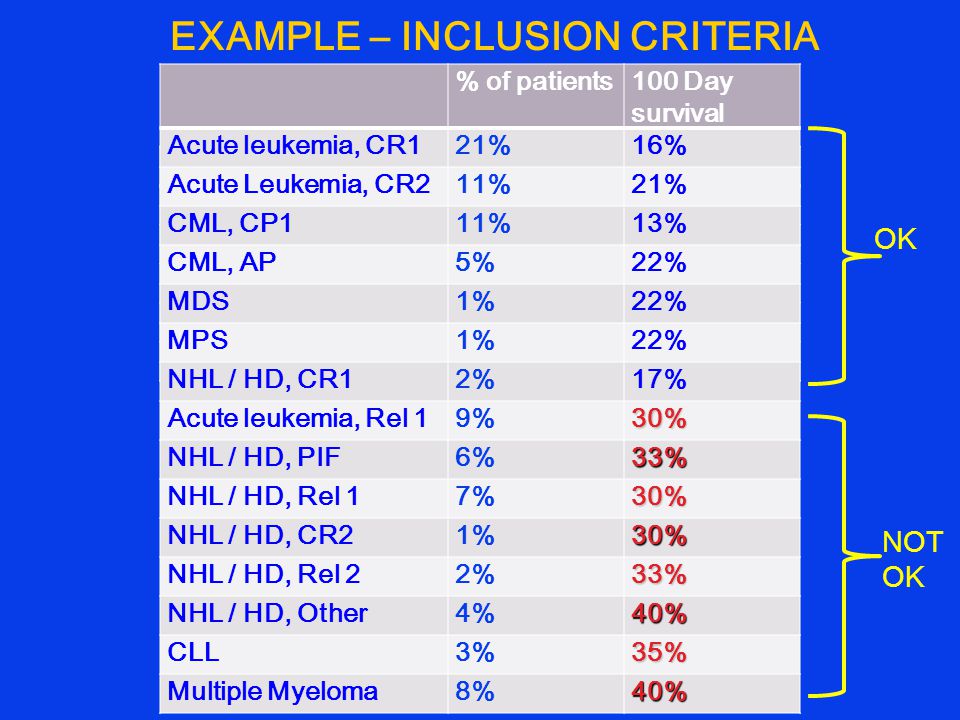 EXAMPLE – INCLUSION CRITERIA

| | % of patients | 100 Day survival |
|---|---|---|
| Acute leukemia, CR1 | 21% | 16% |
| Acute Leukemia, CR2 | 11% | 21% |
| CML, CP1 | 11% | 13% |
| CML, AP | 5% | 22% |
| MDS | 1% | 22% |
| MPS | 1% | 22% |
| NHL / HD, CR1 | 2% | 17% |
| Acute leukemia, Rel 1 | 9% | 30% |
| NHL / HD, PIF | 6% | 33% |
| NHL / HD, Rel 1 | 7% | 30% |
| NHL / HD, CR2 | 1% | 30% |
| NHL / HD, Rel 2 | 2% | 33% |
| NHL / HD, Other | 4% | 40% |
| CLL | 3% | 35% |
| Multiple Myeloma | 8% | 40% |

OK

NOT OK